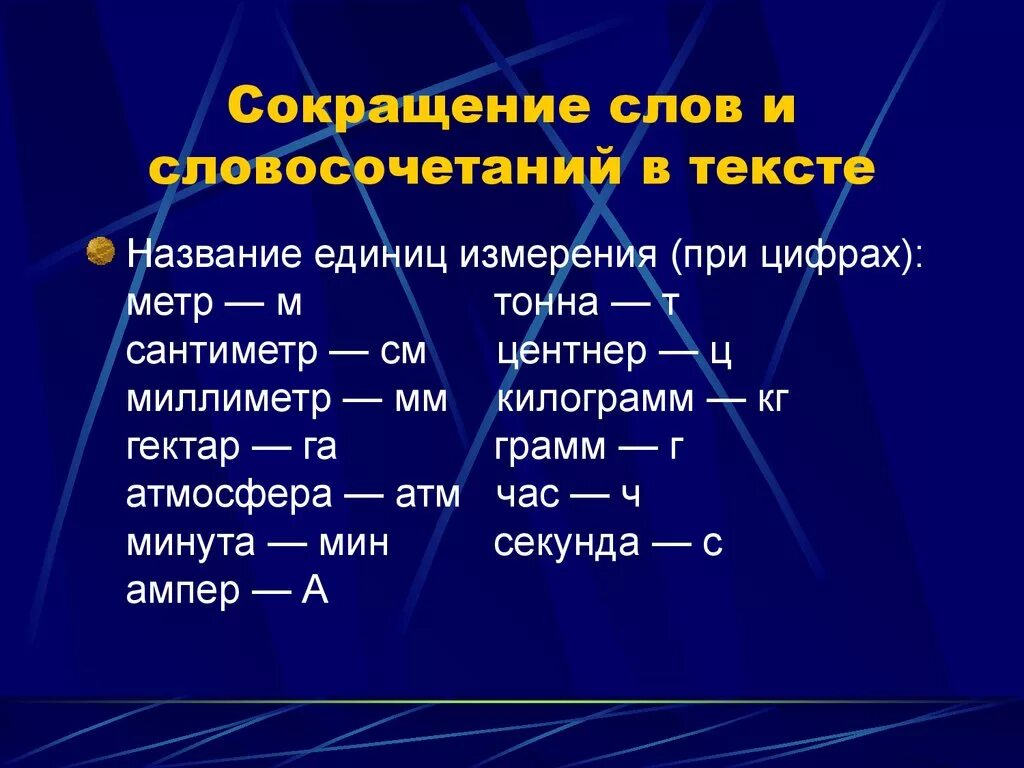 Сокращение слов и словосочетаний в тексте

Название единиц измерения (при цифрах):
метр — м
сантиметр — см
миллиметр — мм
гектар — га
атмосфера — атм
минута — мин
ампер — А

тонна — т
центнер — ц
килограмм — кг
грамм — г
час — ч
секунда — с